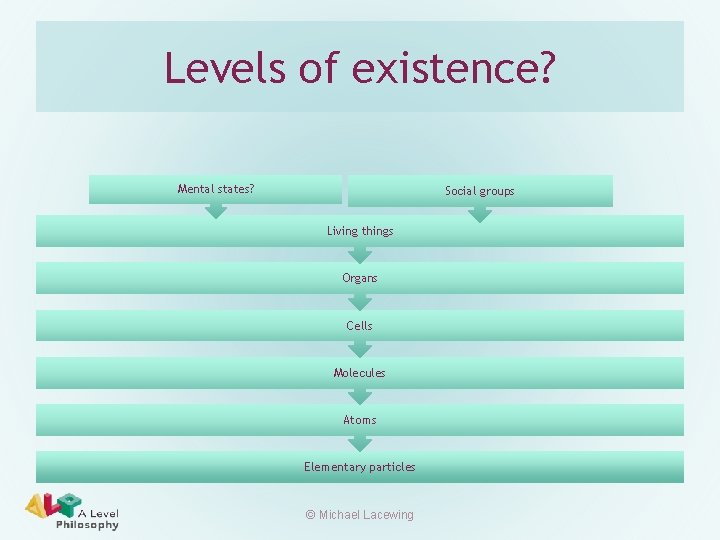 Levels of existence?

Mental states?

Social groups

Living things

Organs

Cells

Molecules

Atoms

Elementary particles

ALP A Level Philosophy

© Michael Lacewing